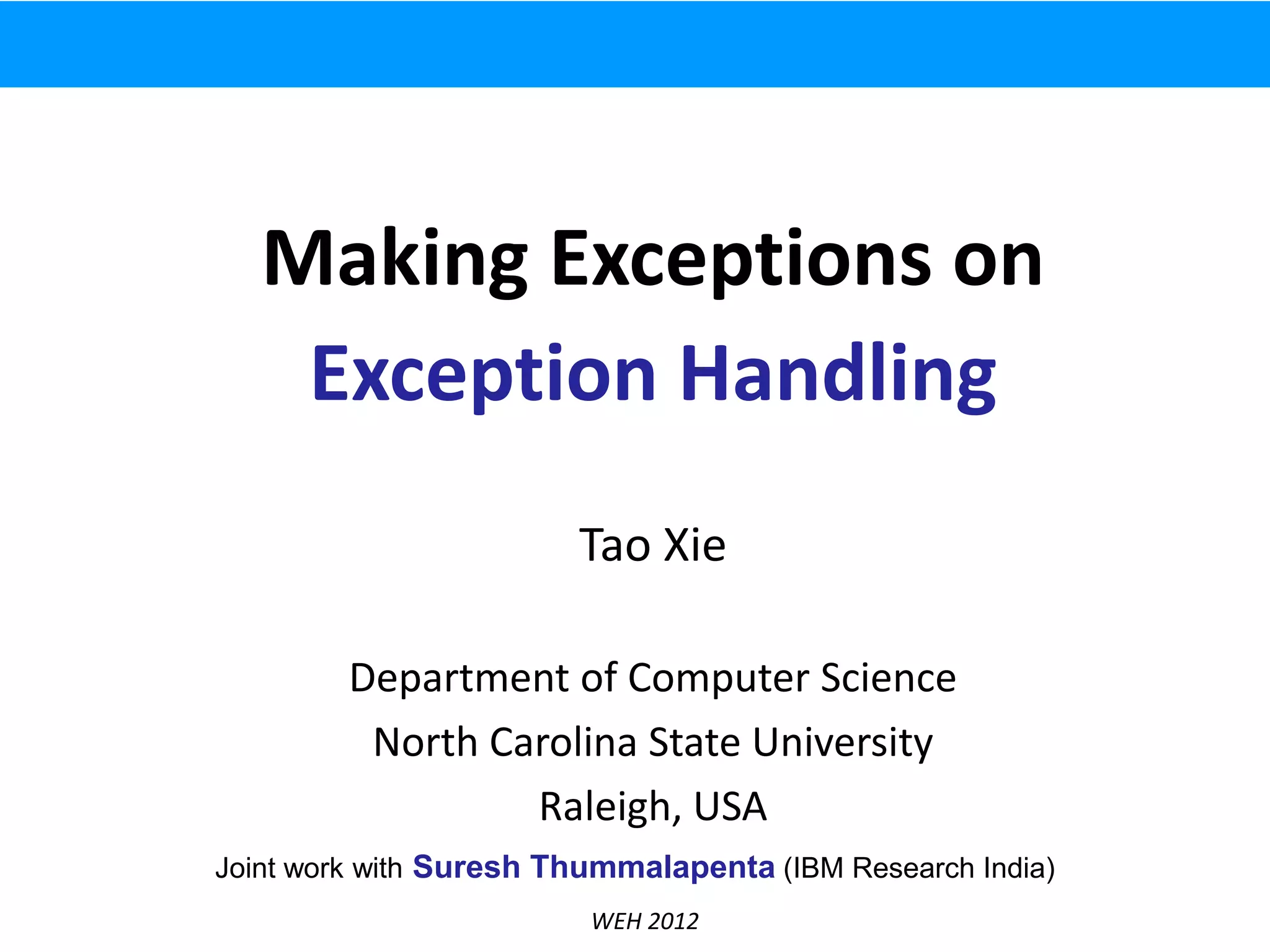 Making Exceptions on Exception Handling

Tao Xie

Department of Computer Science
North Carolina State University
Raleigh, USA

Joint work with Suresh Thummalapenta (IBM Research India)

WEH 2012